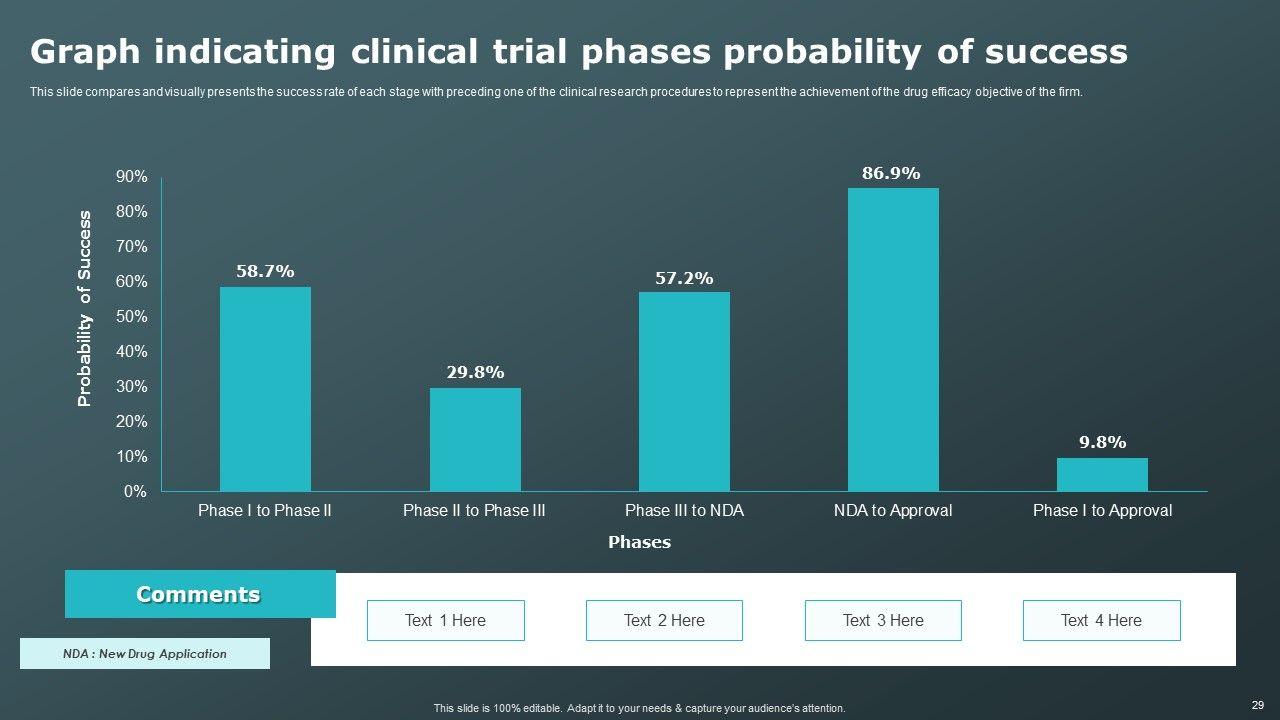 Graph indicating clinical trial phases probability of success

This slide compares and visually presents the success rate of each stage with preceding one of the clinical research procedures to represent the achievement of the drug efficacy objective of the firm.

Probability of Success

90%
80%
70%
60%
50%
40%
30%
20%
10%
0%

58.7%
29.8%
57.2%
86.9%
9.8%

Phase I to Phase II
Phase II to Phase III
Phase III to NDA
NDA to Approval
Phase I to Approval

Phases

Comments

Text 1 Here
Text 2 Here
Text 3 Here
Text 4 Here

NDA : New Drug Application

This slide is 100% editable. Adapt it to your needs & capture your audience's attention.

29